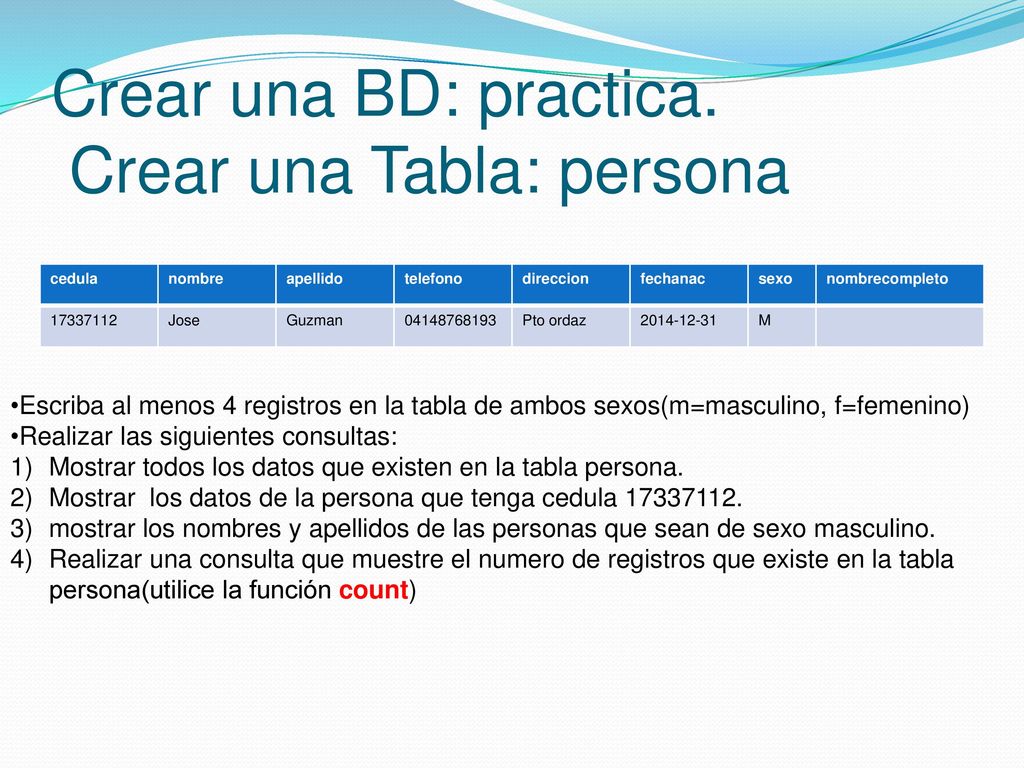 Crear una BD: practica.
Crear una Tabla: persona

| cedula | nombre | apellido | telefono | direccion | fechanac | sexo | nombrecompleto |
|---|---|---|---|---|---|---|---|
| 17337112 | Jose | Guzman | 04148768193 | Pto ordaz | 2014-12-31 | M | |

•Escriba al menos 4 registros en la tabla de ambos sexos(m=masculino, f=femenino)
•Realizar las siguientes consultas:
1) Mostrar todos los datos que existen en la tabla persona.
2) Mostrar los datos de la persona que tenga cedula 17337112.
3) mostrar los nombres y apellidos de las personas que sean de sexo masculino.
4) Realizar una consulta que muestre el numero de registros que existe en la tabla persona(utilice la función count)